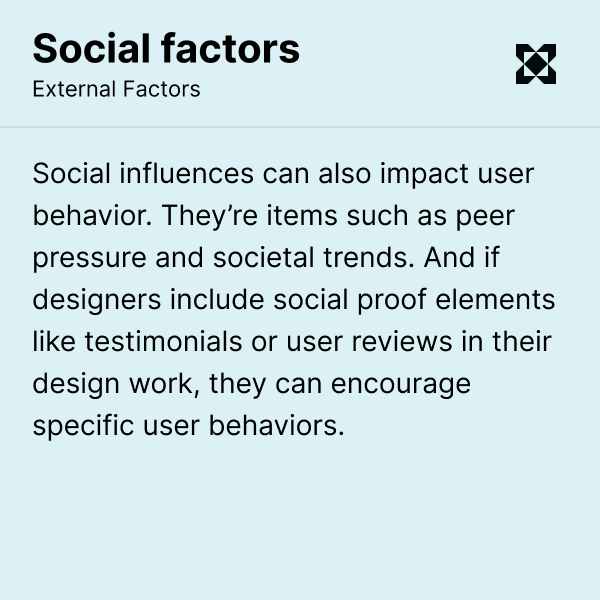 Social factors
External Factors

Social influences can also impact user behavior. They’re items such as peer pressure and societal trends. And if designers include social proof elements like testimonials or user reviews in their design work, they can encourage specific user behaviors.